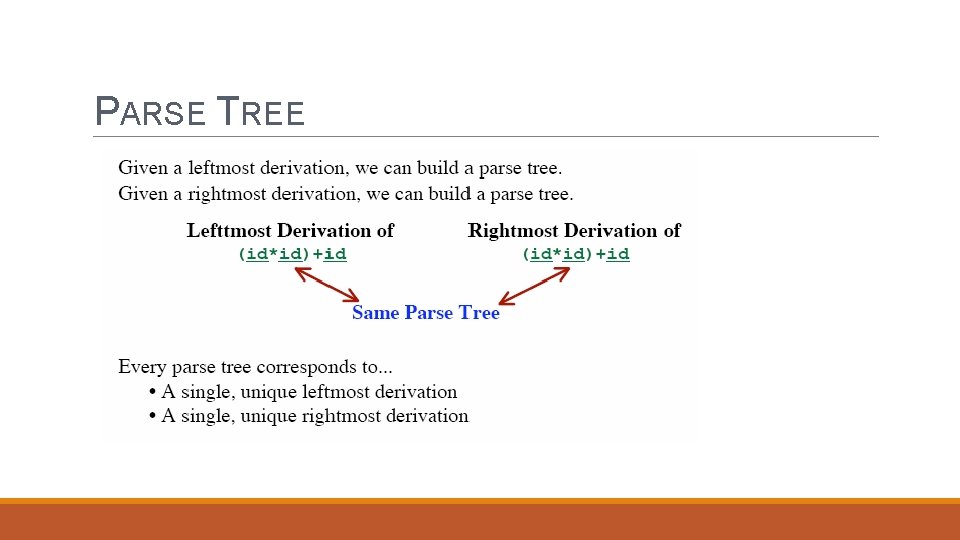 PARSE TREE

Given a leftmost derivation, we can build a parse tree.
Given a rightmost derivation, we can build a parse tree.

Lefttmost Derivation of
(id*id)+id

Rightmost Derivation of
(id*id)+id

Same Parse Tree

Every parse tree corresponds to...
• A single, unique leftmost derivation
• A single, unique rightmost derivation